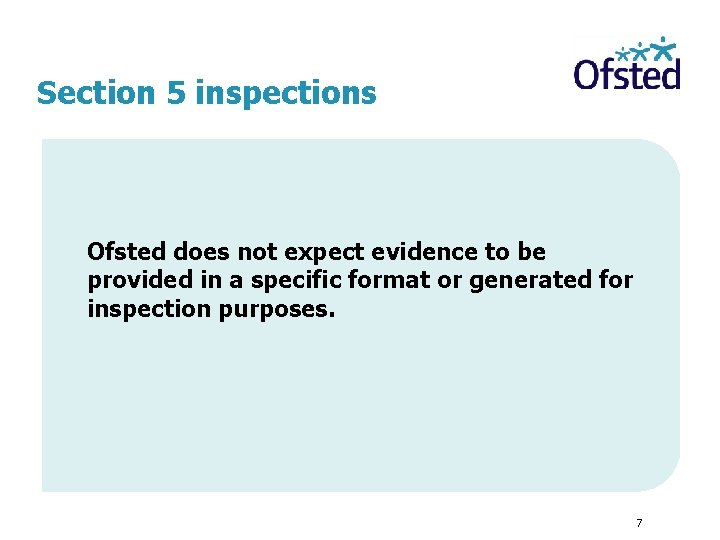 Ofsted

Section 5 inspections

Ofsted does not expect evidence to be provided in a specific format or generated for inspection purposes.

7